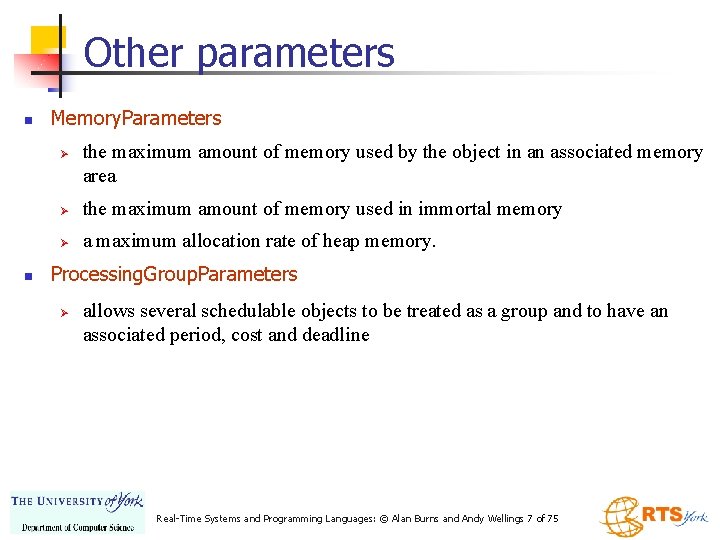 Other parameters

MemoryParameters

the maximum amount of memory used by the object in an associated memory area

the maximum amount of memory used in immortal memory

a maximum allocation rate of heap memory.

ProcessingGroupParameters

allows several schedulable objects to be treated as a group and to have an associated period, cost and deadline

THE UNIVERSITY of York
Department of Computer Science

Real-Time Systems and Programming Languages: © Alan Burns and Andy Wellings 7 of 75

RTS York